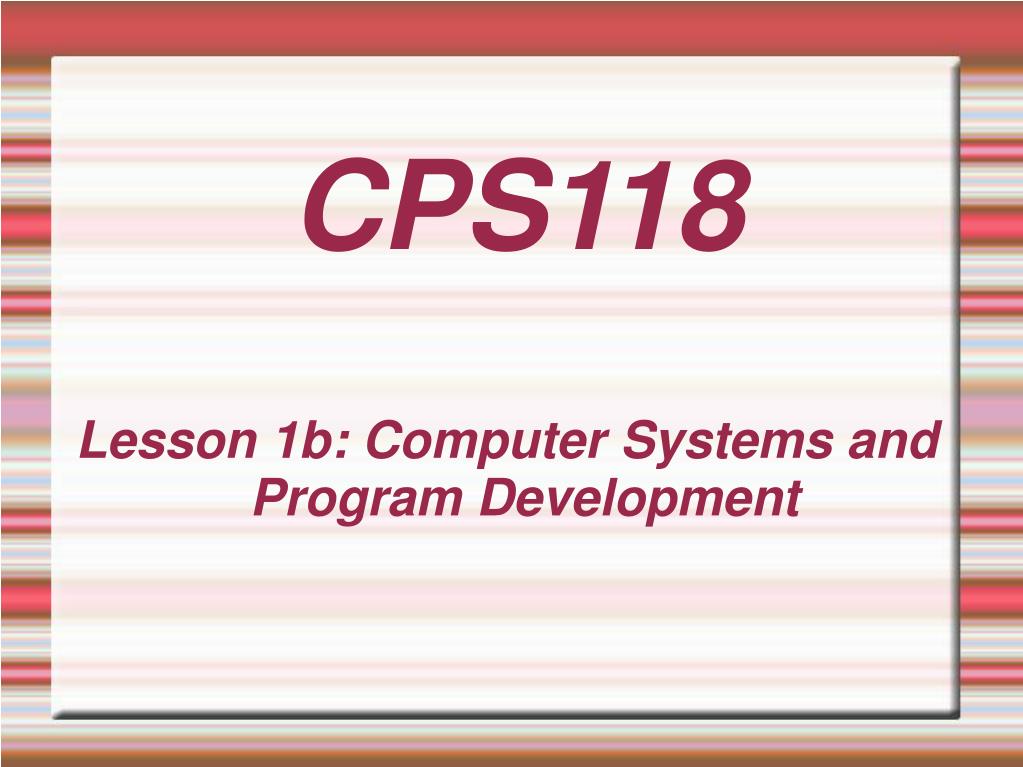 CPS118

Lesson 1b: Computer Systems and Program Development